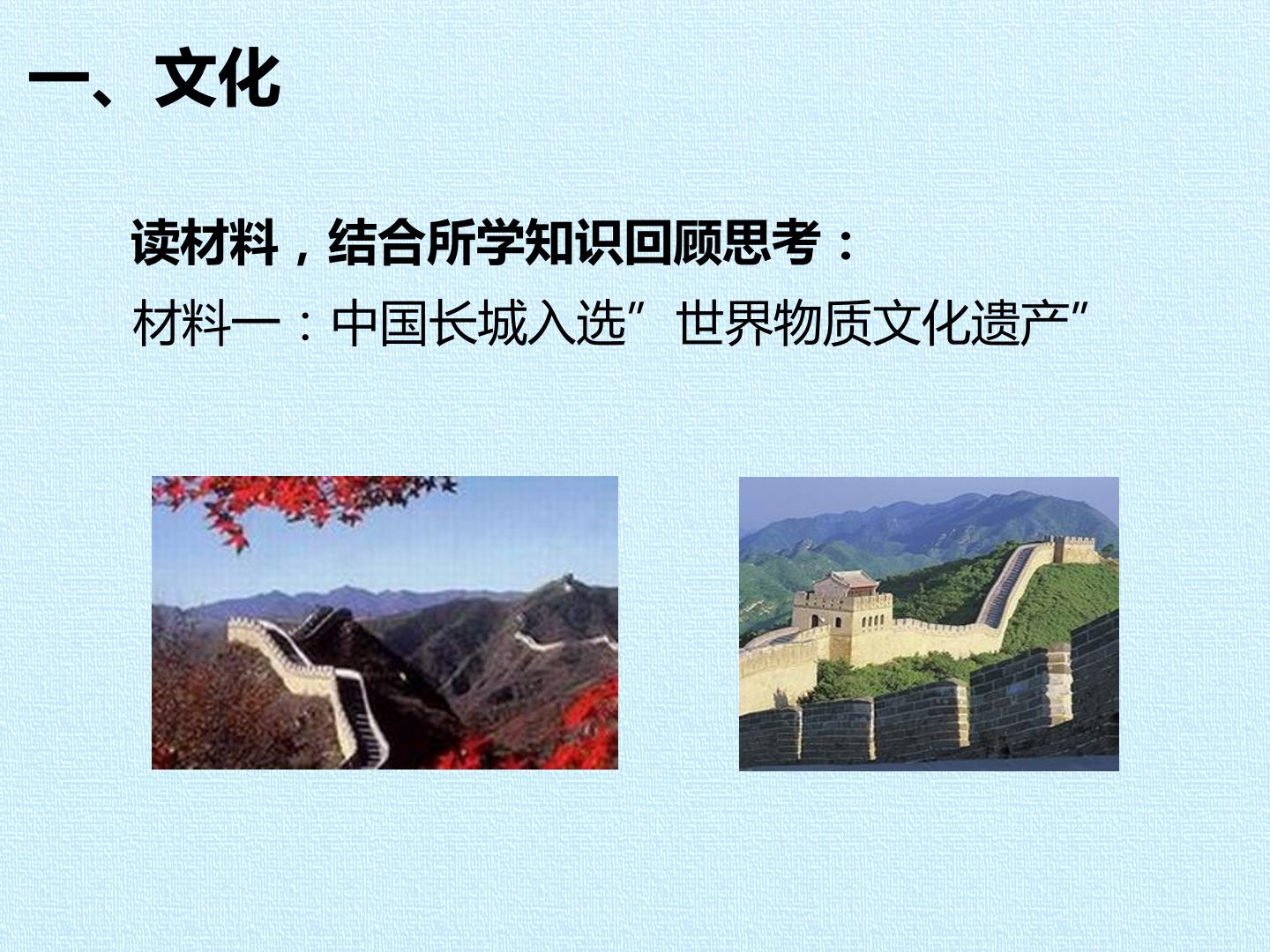 一、文化

读材料，结合所学知识回顾思考：

材料一：中国长城入选”世界物质文化遗产”